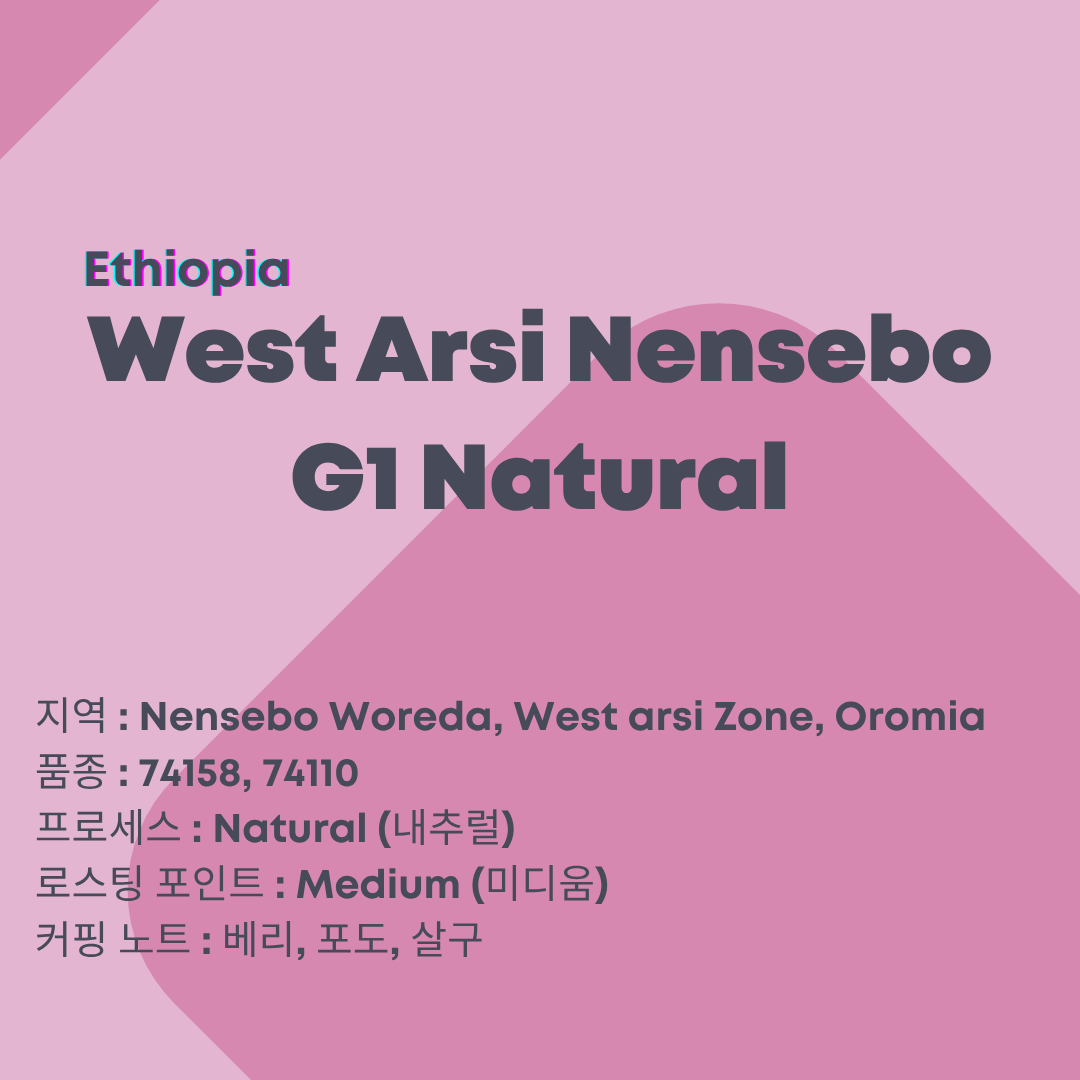 Ethiopia
West Arsi Nensebo G1 Natural

지역 : Nensebo Woreda, West arsi Zone, Oromia
품종 : 74158, 74110
프로세스 : Natural (내추럴)
로스팅 포인트 : Medium (미디움)
커핑 노트 : 베리, 포도, 살구